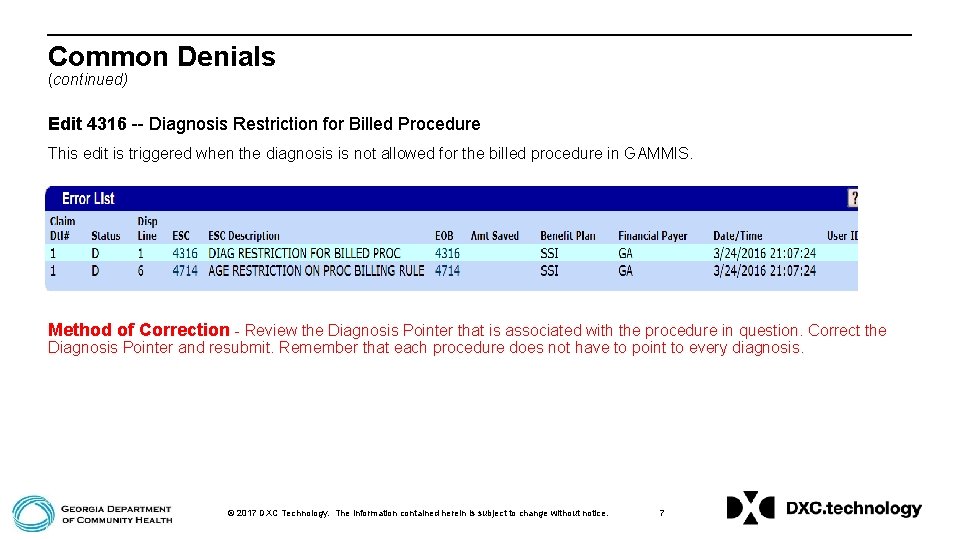 Common Denials
(continued)

Edit 4316 -- Diagnosis Restriction for Billed Procedure

This edit is triggered when the diagnosis is not allowed for the billed procedure in GAMMIS.

Error List ?

| Claim Dtl# | Status | Disp Line | ESC | ESC Description | EOB | Amt Saved | Benefit Plan | Financial Payer | Date/Time | User ID |
|---|---|---|---|---|---|---|---|---|---|---|
| 1 | D | 1 | 4316 | DIAG RESTRICTION FOR BILLED PROC | 4316 | | SSI | GA | 3/24/2016 21:07:24 | |
| 1 | D | 6 | 4714 | AGE RESTRICTION ON PROC BILLING RULE | 4714 | | SSI | GA | 3/24/2016 21:07:24 | |

Method of Correction - Review the Diagnosis Pointer that is associated with the procedure in question. Correct the Diagnosis Pointer and resubmit. Remember that each procedure does not have to point to every diagnosis.

GEORGIA DEPARTMENT OF COMMUNITY HEALTH

© 2017 DXC Technology. The information contained herein is subject to change without notice.

7

DXC.technology